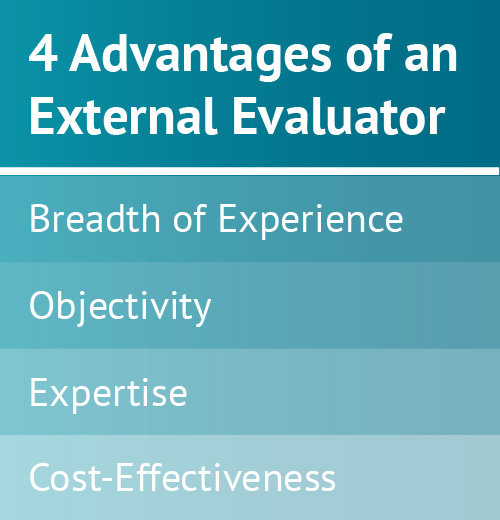 4 Advantages of an External Evaluator

Breadth of Experience

Objectivity

Expertise

Cost-Effectiveness